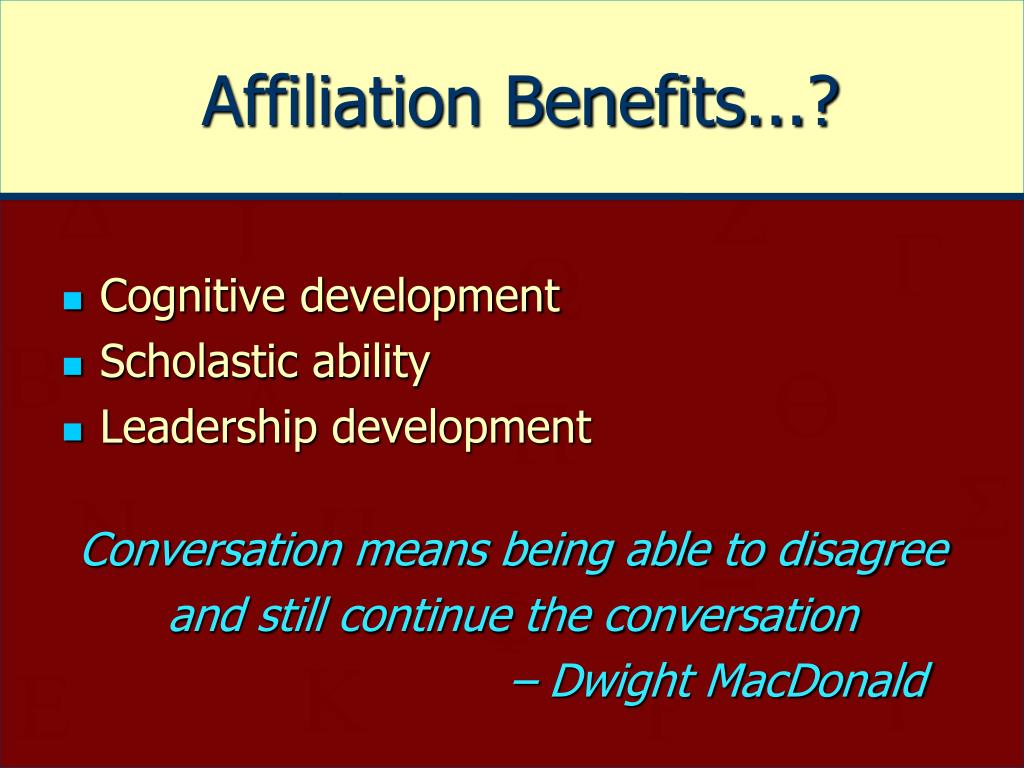 Affiliation Benefits...?

- Cognitive development
- Scholastic ability
- Leadership development

Conversation means being able to disagree and still continue the conversation
– Dwight MacDonald